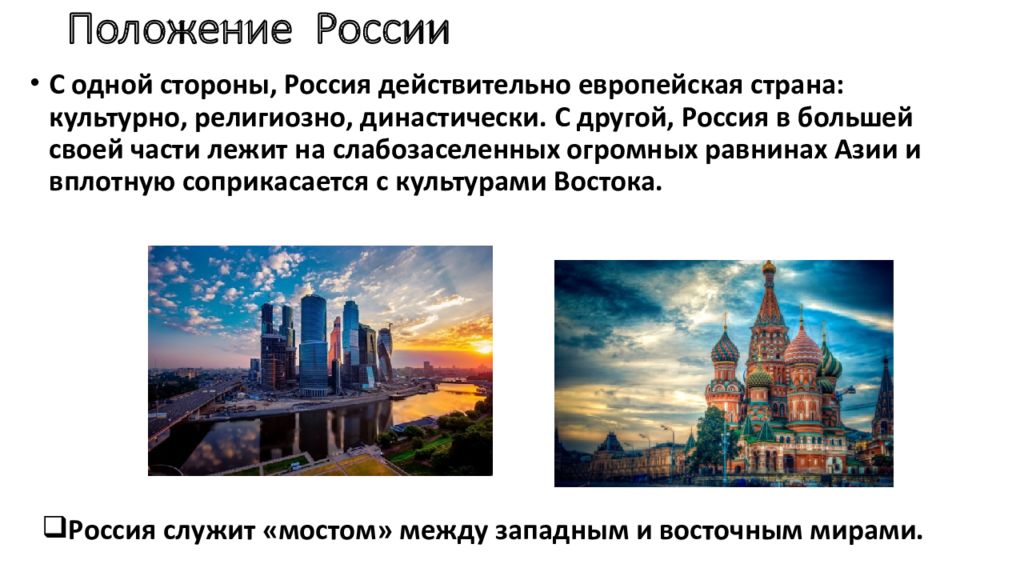 Положение России

• С одной стороны, Россия действительно европейская страна: культурно, религиозно, династически. С другой, Россия в большей своей части лежит на слабозаселенных огромных равнинах Азии и вплотную соприкасается с культурами Востока.

❑Россия служит «мостом» между западным и восточным мирами.